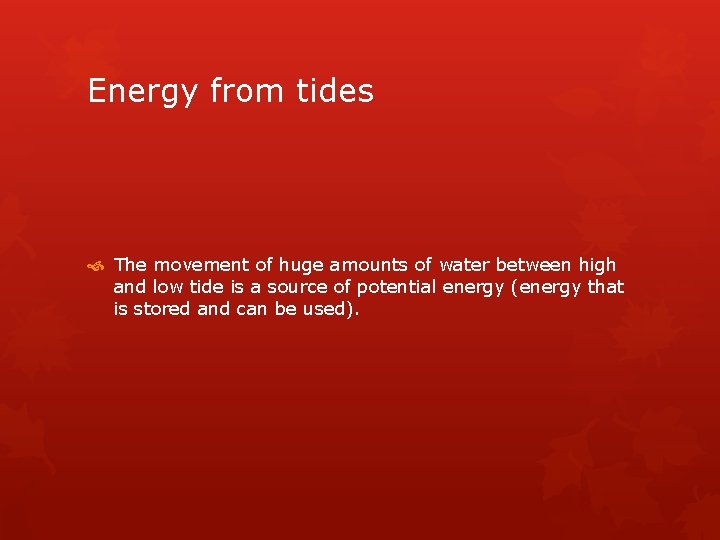 Energy from tides

The movement of huge amounts of water between high and low tide is a source of potential energy (energy that is stored and can be used).